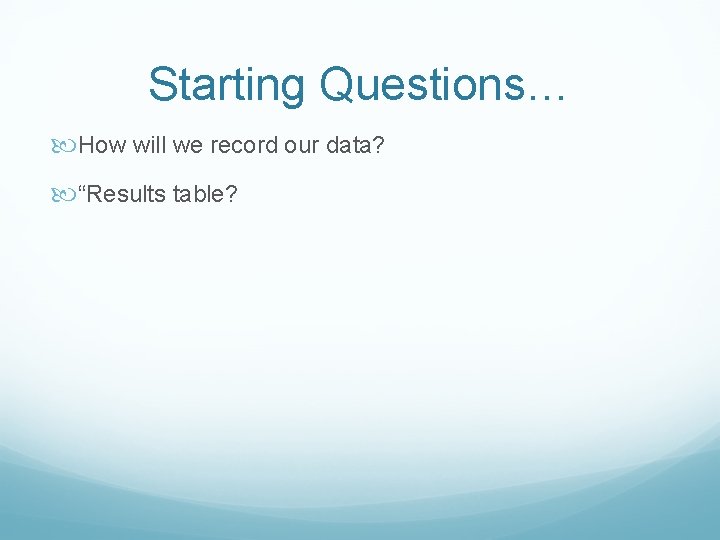 Starting Questions…

How will we record our data?

“Results table?